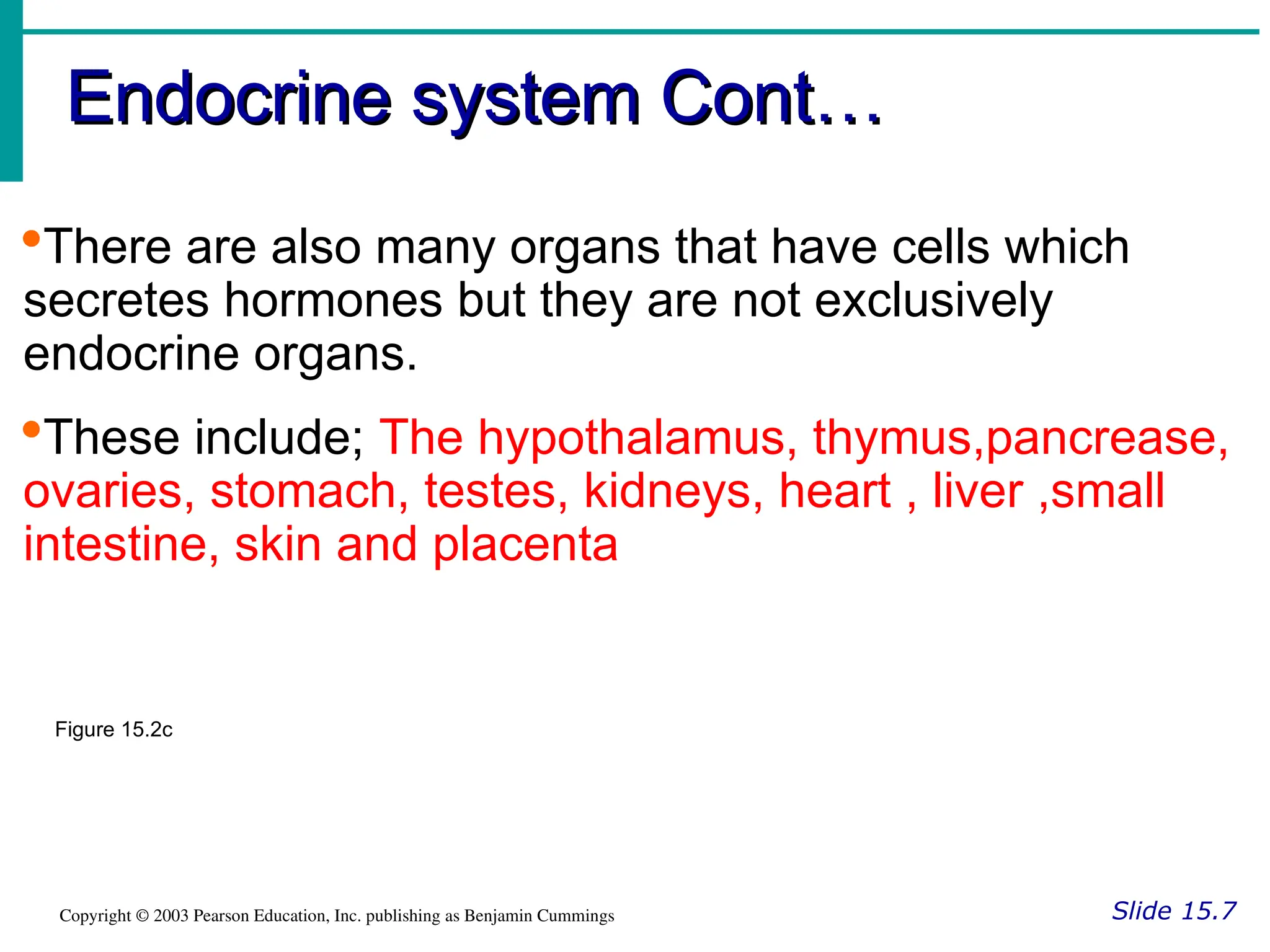 Endocrine system Cont…

•There are also many organs that have cells which secretes hormones but they are not exclusively endocrine organs.

•These include; The hypothalamus, thymus,pancrease, ovaries, stomach, testes, kidneys, heart , liver ,small intestine, skin and placenta

Figure 15.2c

Copyright © 2003 Pearson Education, Inc. publishing as Benjamin Cummings

Slide 15.7